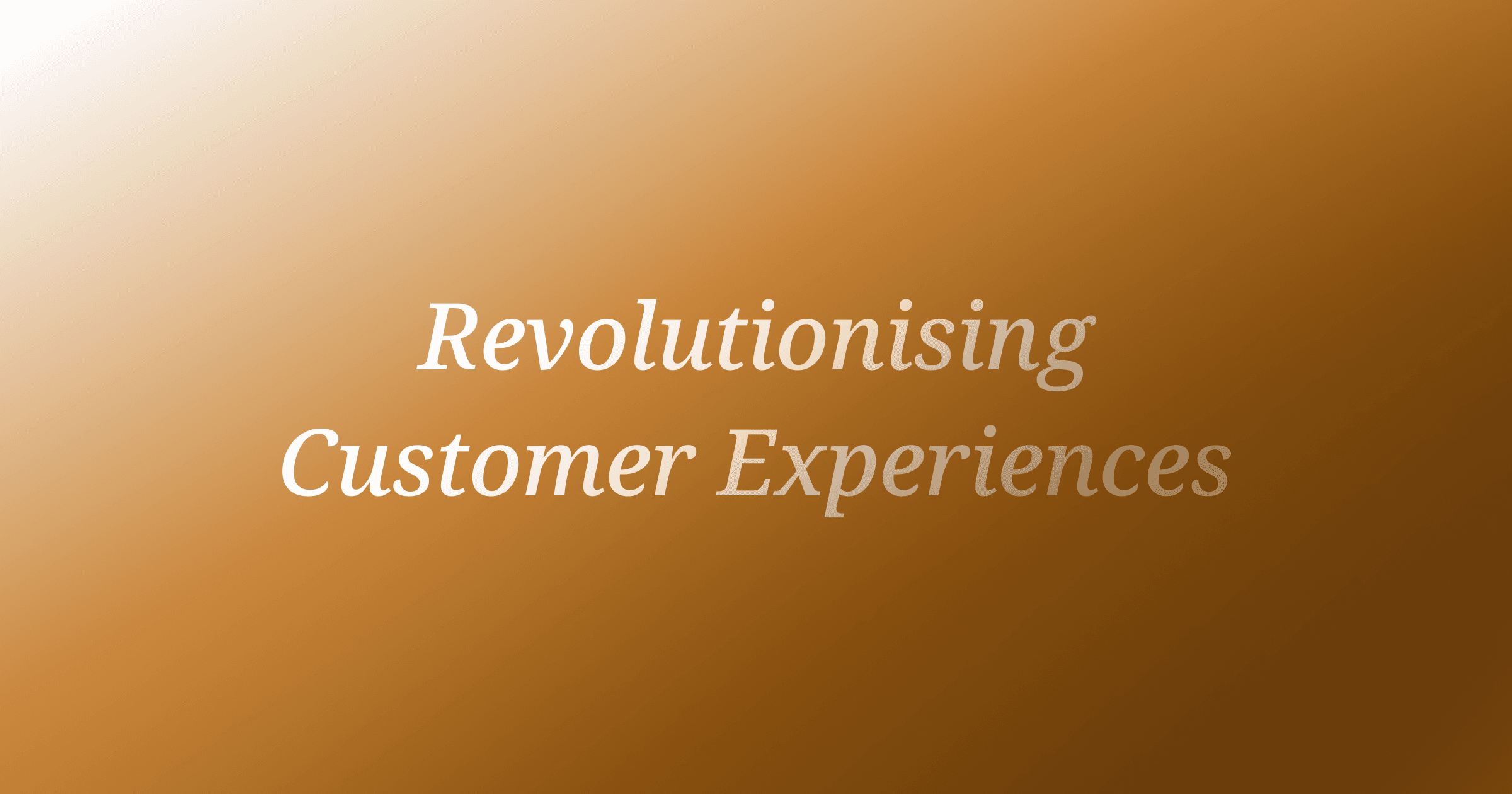 Revolutionising Customer Experiences